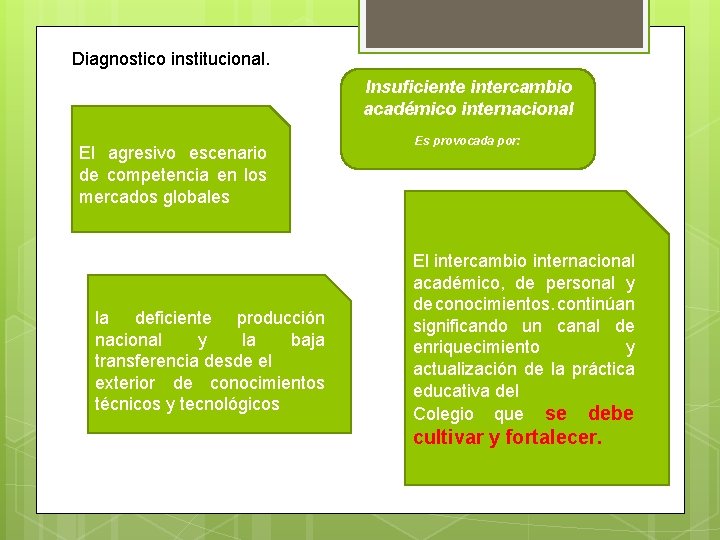 Diagnostico institucional.

Insuficiente intercambio académico internacional

Es provocada por:

El agresivo escenario de competencia en los mercados globales

la deficiente producción nacional y la baja transferencia desde el exterior de conocimientos técnicos y tecnológicos

El intercambio internacional académico, de personal y de conocimientos. continúan significando un canal de enriquecimiento y actualización de la práctica educativa del Colegio que se debe cultivar y fortalecer.